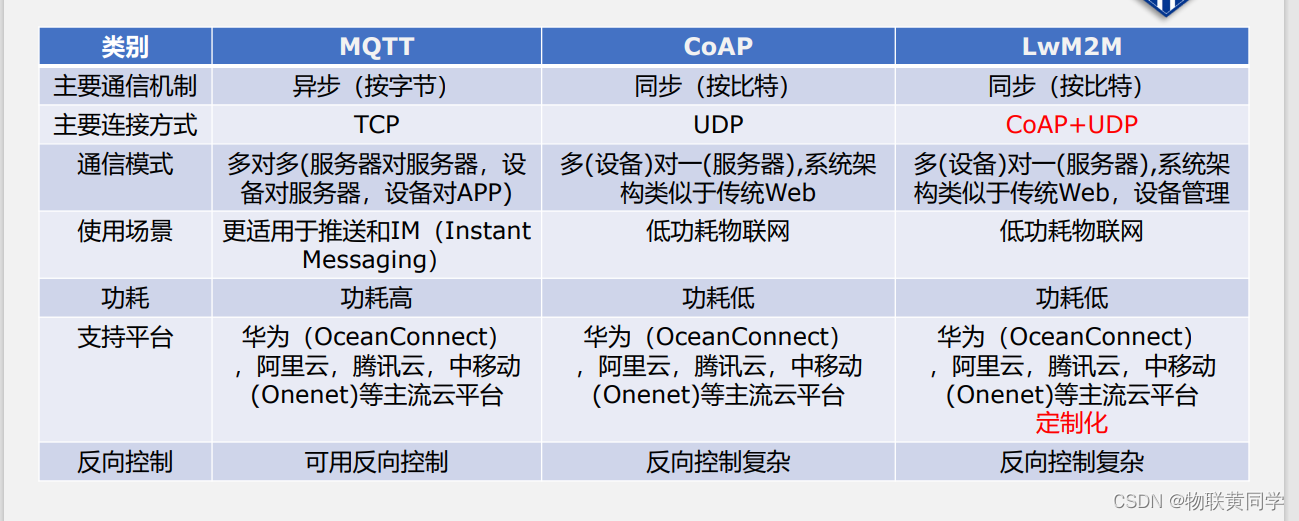 | 类别 | MQTT | CoAP | LwM2M |
|---|---|---|---|
| 主要通信机制 | 异步（按字节） | 同步（按比特） | 同步（按比特） |
| 主要连接方式 | TCP | UDP | CoAP+UDP |
| 通信模式 | 多对多(服务器对服务器，设备对服务器，设备对APP) | 多(设备)对一(服务器),系统架构类似于传统Web | 多(设备)对一(服务器),系统架构类似于传统Web，设备管理 |
| 使用场景 | 更适用于推送和IM（Instant Messaging） | 低功耗物联网 | 低功耗物联网 |
| 功耗 | 功耗高 | 功耗低 | 功耗低 |
| 支持平台 | 华为（OceanConnect），阿里云，腾讯云，中移动(Onenet)等主流云平台 | 华为（OceanConnect），阿里云，腾讯云，中移动(Onenet)等主流云平台 | 华为（OceanConnect），阿里云，腾讯云，中移动(Onenet)等主流云平台 定制化 |
| 反向控制 | 可用反向控制 | 反向控制复杂 | 反向控制复杂 |

CSDN @物联黄同学